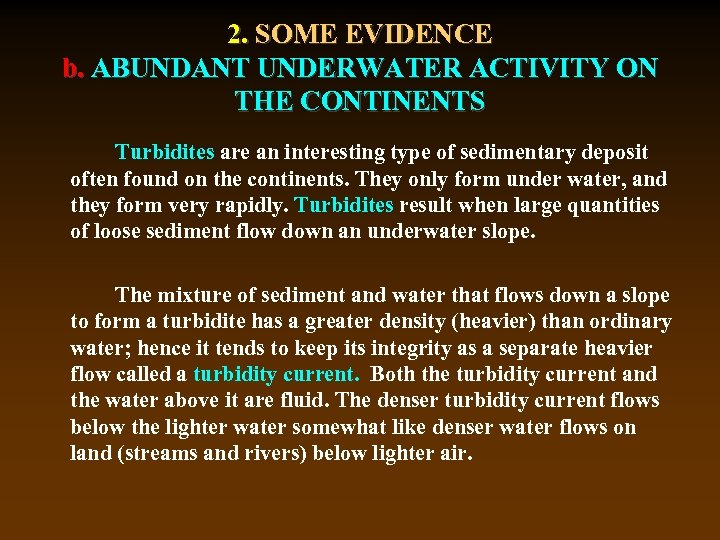 2. SOME EVIDENCE
b. ABUNDANT UNDERWATER ACTIVITY ON THE CONTINENTS

Turbidites are an interesting type of sedimentary deposit often found on the continents. They only form under water, and they form very rapidly. Turbidites result when large quantities of loose sediment flow down an underwater slope.

The mixture of sediment and water that flows down a slope to form a turbidite has a greater density (heavier) than ordinary water; hence it tends to keep its integrity as a separate heavier flow called a turbidity current. Both the turbidity current and the water above it are fluid. The denser turbidity current flows below the lighter water somewhat like denser water flows on land (streams and rivers) below lighter air.